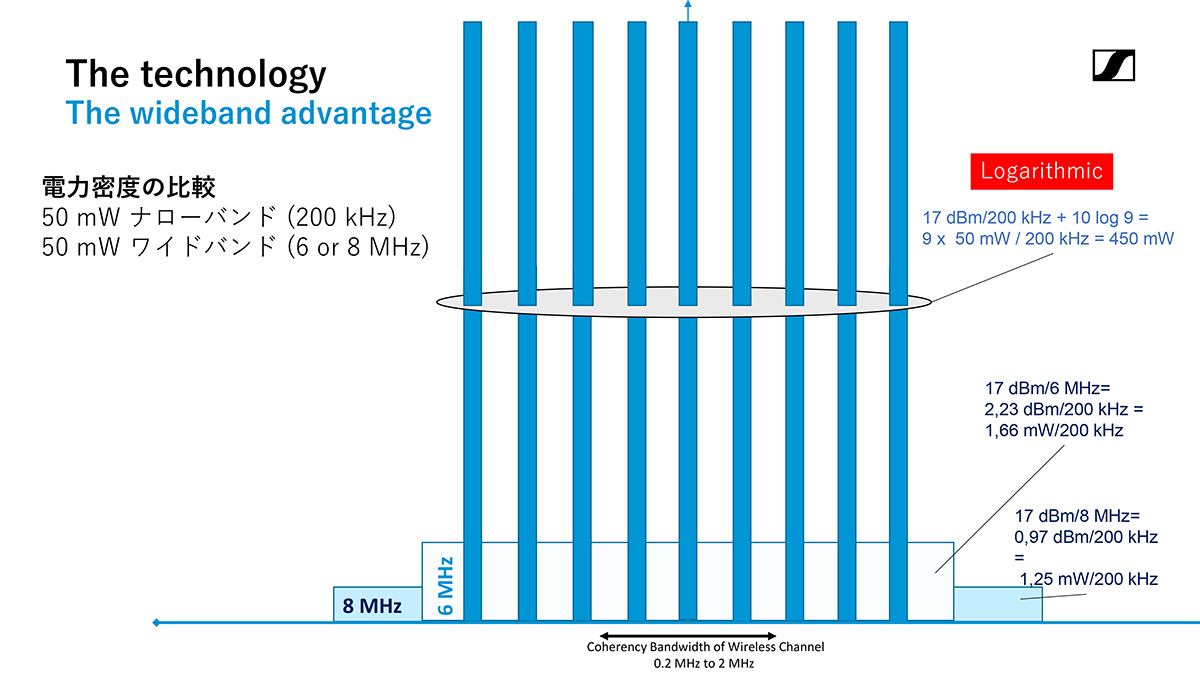 The technology
The wideband advantage

電力密度の比較
50 mW ナローバンド (200 kHz)
50 mW ワイドバンド (6 or 8 MHz)

Logarithmic

17 dBm/200 kHz + 10 log 9 =
9 x 50 mW / 200 kHz = 450 mW

17 dBm/6 MHz=
2,23 dBm/200 kHz =
1,66 mW/200 kHz

17 dBm/8 MHz=
0,97 dBm/200 kHz
=
1,25 mW/200 kHz

8 MHz
6 MHz

Coherency Bandwidth of Wireless Channel
0.2 MHz to 2 MHz